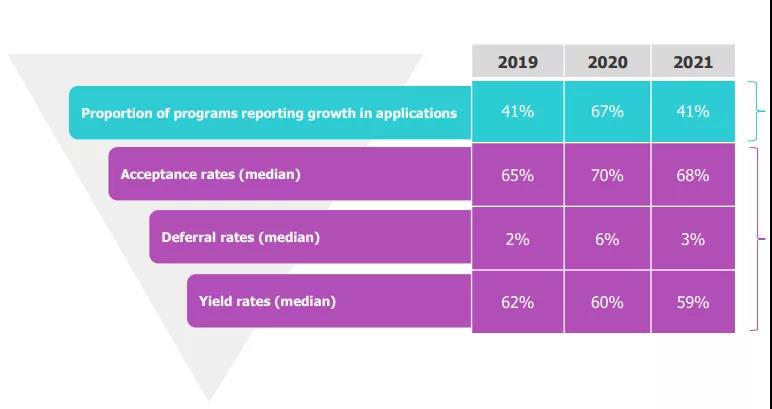 | | 2019 | 2020 | 2021 |
|---|---|---|---|
| Proportion of programs reporting growth in applications | 41% | 67% | 41% |
| Acceptance rates (median) | 65% | 70% | 68% |
| Deferral rates (median) | 2% | 6% | 3% |
| Yield rates (median) | 62% | 60% | 59% |